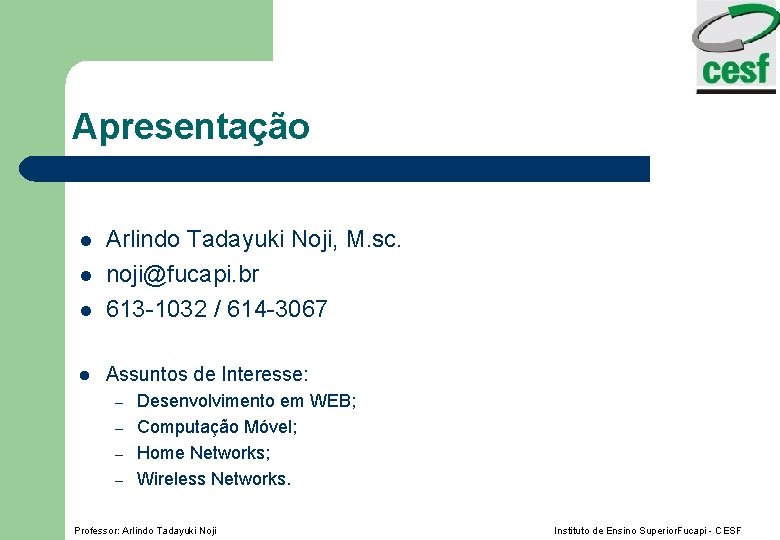 cesf

Apresentação

- Arlindo Tadayuki Noji, M.sc.
- noji@fucapi.br
- 613-1032 / 614-3067

- Assuntos de Interesse:
  – Desenvolvimento em WEB;
  – Computação Móvel;
  – Home Networks;
  – Wireless Networks.

Professor: Arlindo Tadayuki Noji

Instituto de Ensino SuperiorFucapi - CESF